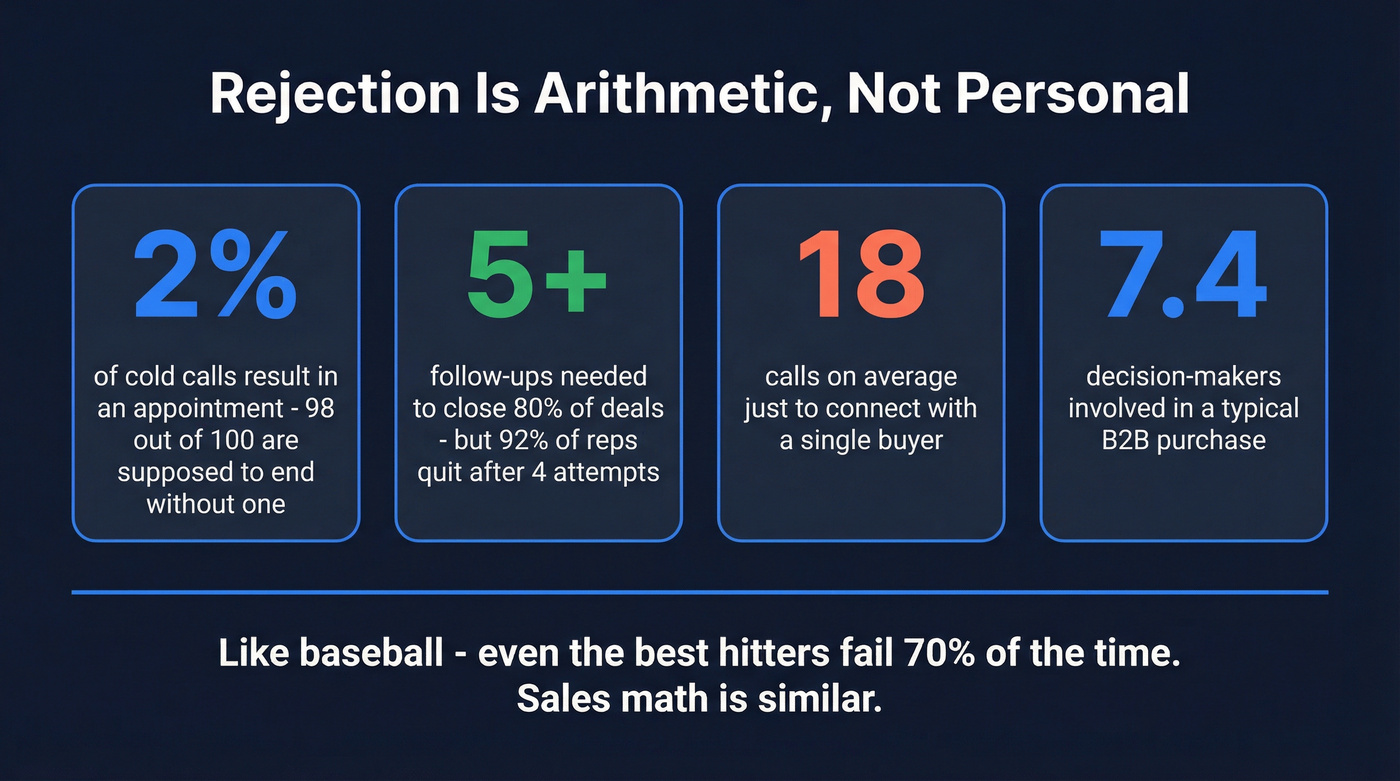 Rejection Is Arithmetic, Not Personal

2%

of cold calls result in an appointment - 98 out of 100 are supposed to end without one

5+

follow-ups needed to close 80% of deals - but 92% of reps quit after 4 attempts

18

calls on average just to connect with a single buyer

7.4

decision-makers involved in a typical B2B purchase

Like baseball - even the best hitters fail 70% of the time. Sales math is similar.